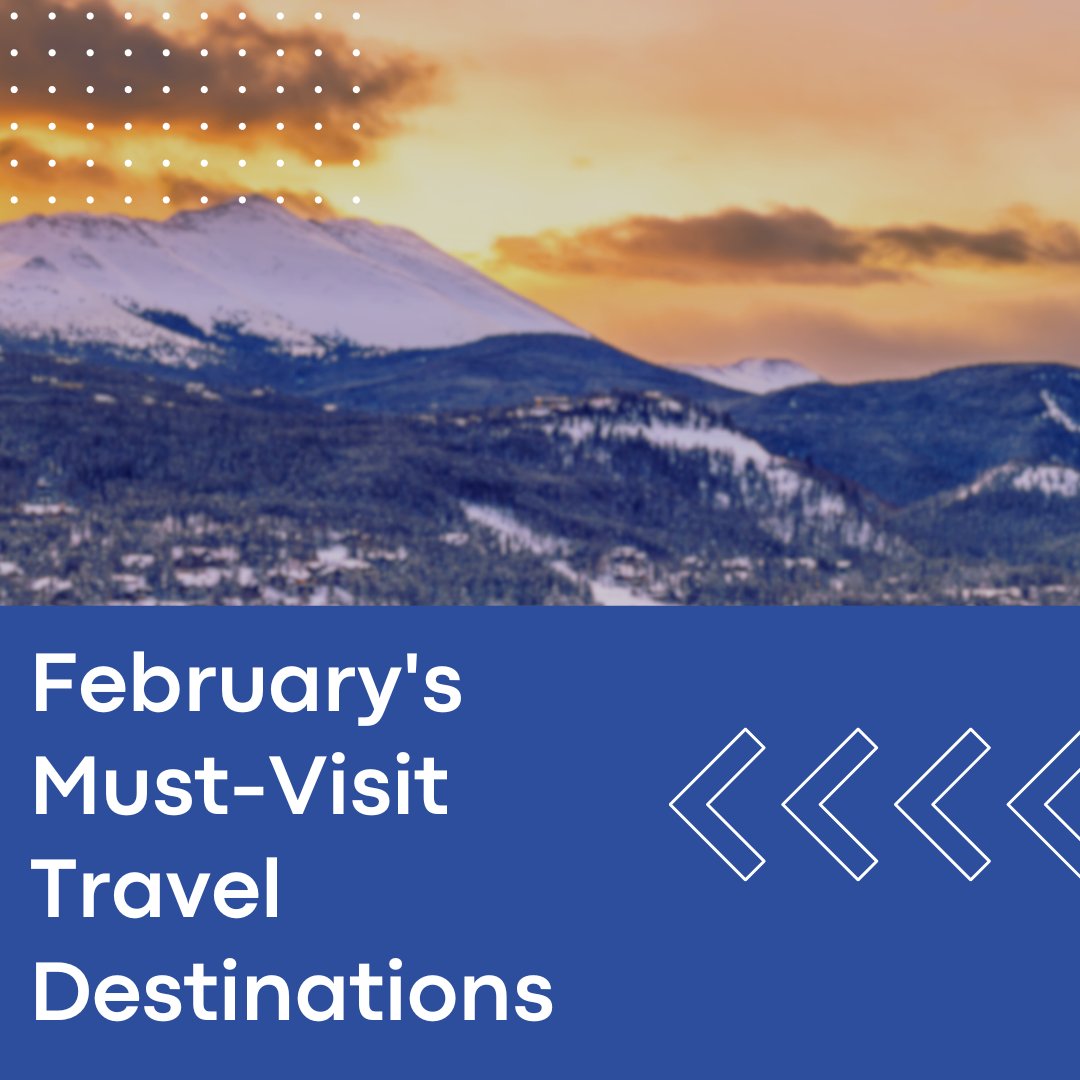 February's Must-Visit Travel Destinations